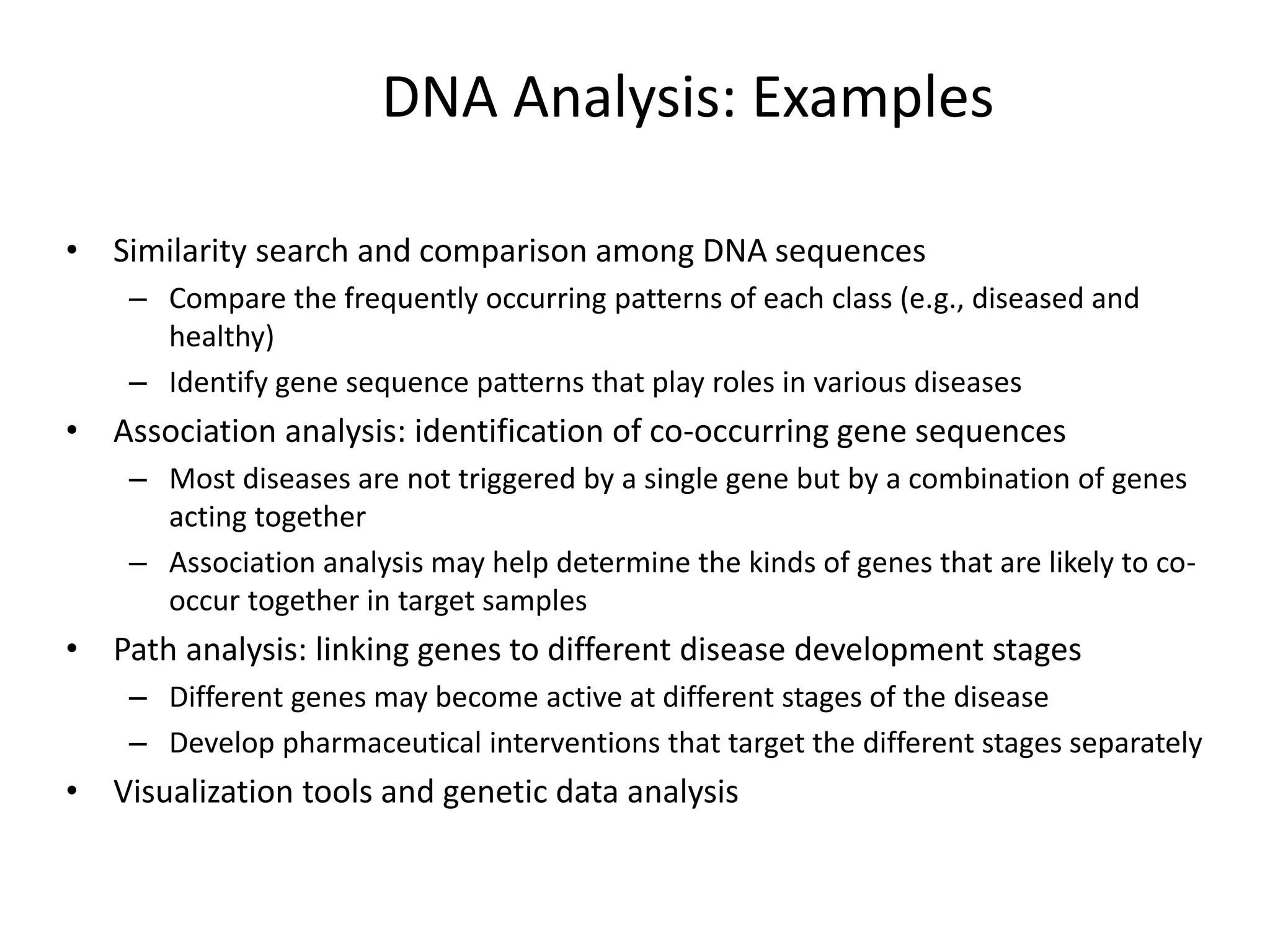 DNA Analysis: Examples

• Similarity search and comparison among DNA sequences
 – Compare the frequently occurring patterns of each class (e.g., diseased and healthy)
 – Identify gene sequence patterns that play roles in various diseases
• Association analysis: identification of co-occurring gene sequences
 – Most diseases are not triggered by a single gene but by a combination of genes acting together
 – Association analysis may help determine the kinds of genes that are likely to co-occur together in target samples
• Path analysis: linking genes to different disease development stages
 – Different genes may become active at different stages of the disease
 – Develop pharmaceutical interventions that target the different stages separately
• Visualization tools and genetic data analysis